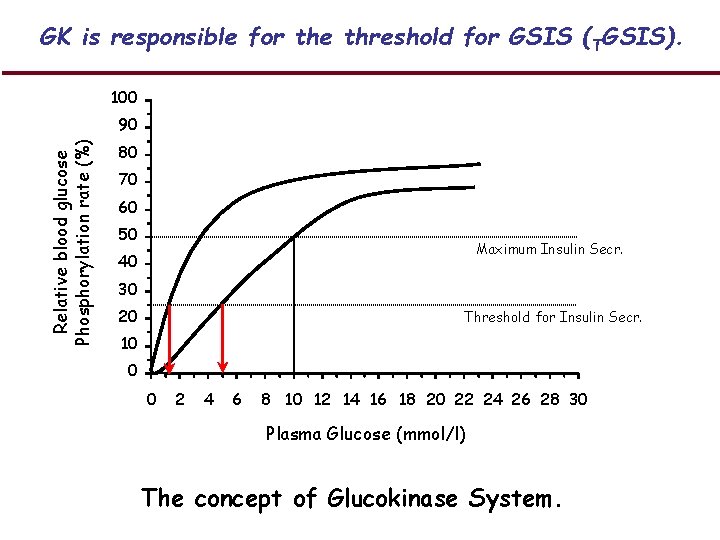 GK is responsible for the threshold for GSIS ($_T$GSIS).

Relative blood glucose Phosphorylation rate (%)

100
90
80
70
60
50
40
30
20
10
0

Maximum Insulin Secr.

Threshold for Insulin Secr.

0 2 4 6 8 10 12 14 16 18 20 22 24 26 28 30

Plasma Glucose (mmol/l)

The concept of Glucokinase System.